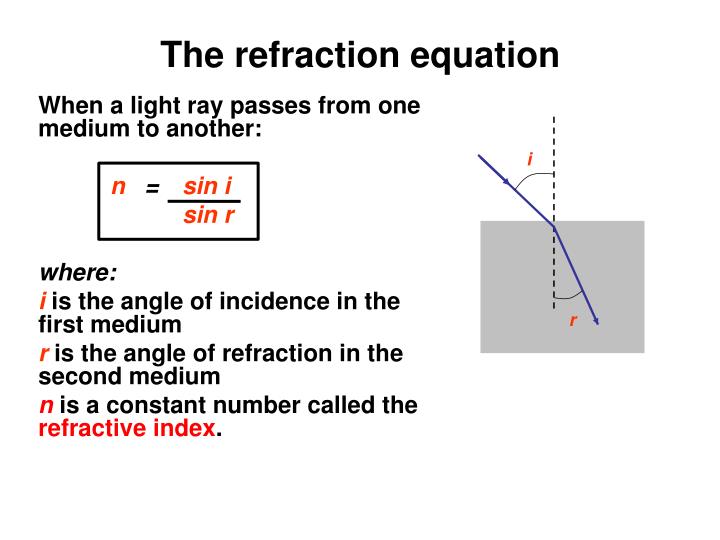 The refraction equation

When a light ray passes from one medium to another:

$n = \frac{\sin i}{\sin r}$

where:

i is the angle of incidence in the first medium

r is the angle of refraction in the second medium

n is a constant number called the refractive index.

i

r